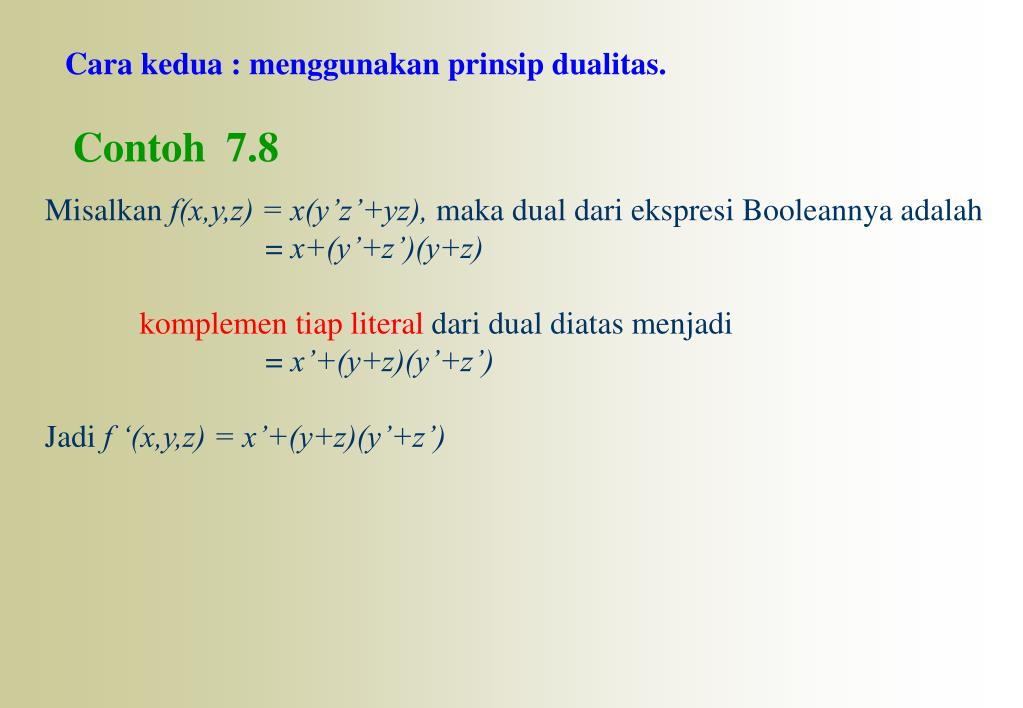 Cara kedua : menggunakan prinsip dualitas.

Contoh 7.8

Misalkan $f(x,y,z) = x(y'z'+yz)$, maka dual dari ekspresi Booleannya adalah
$= x+(y'+z')(y+z)$

komplemen tiap literal dari dual diatas menjadi
$= x'+(y+z)(y'+z')$

Jadi $f'(x,y,z) = x'+(y+z)(y'+z')$